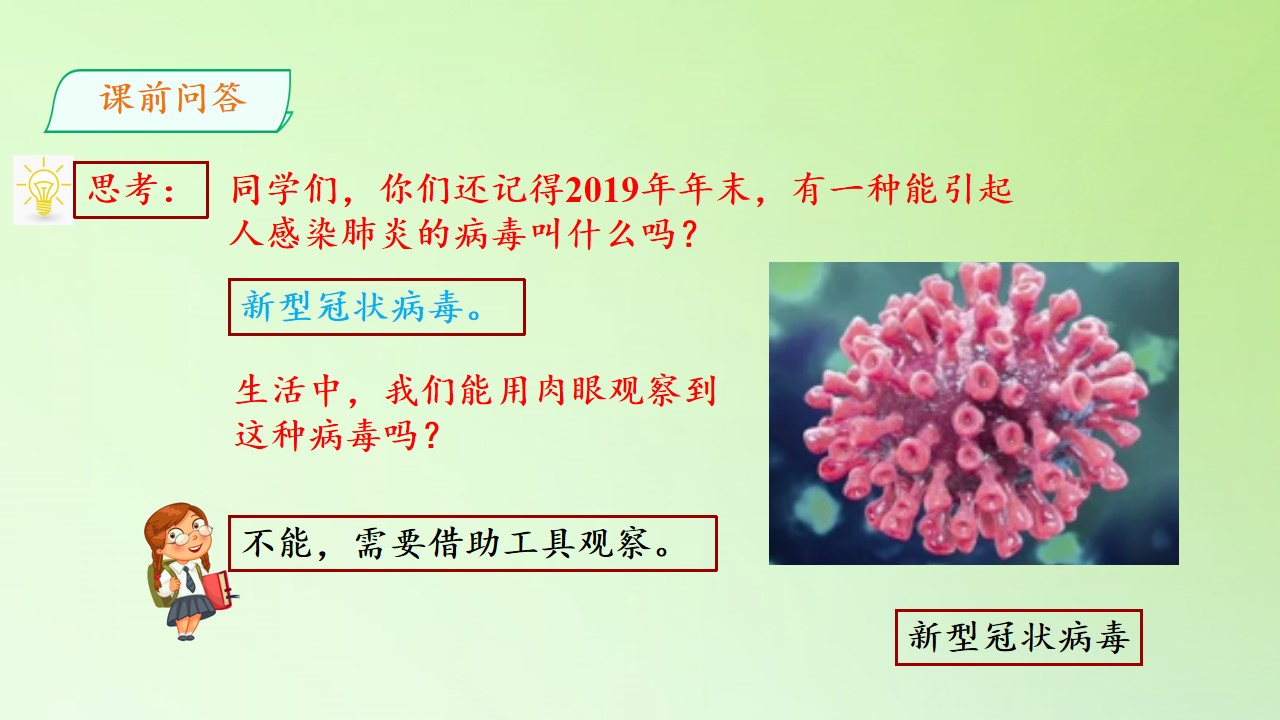 课前问答

思考：

同学们，你们还记得2019年年末，有一种能引起人感染肺炎的病毒叫什么吗？

新型冠状病毒。

生活中，我们能用肉眼观察到这种病毒吗？

不能，需要借助工具观察。

新型冠状病毒